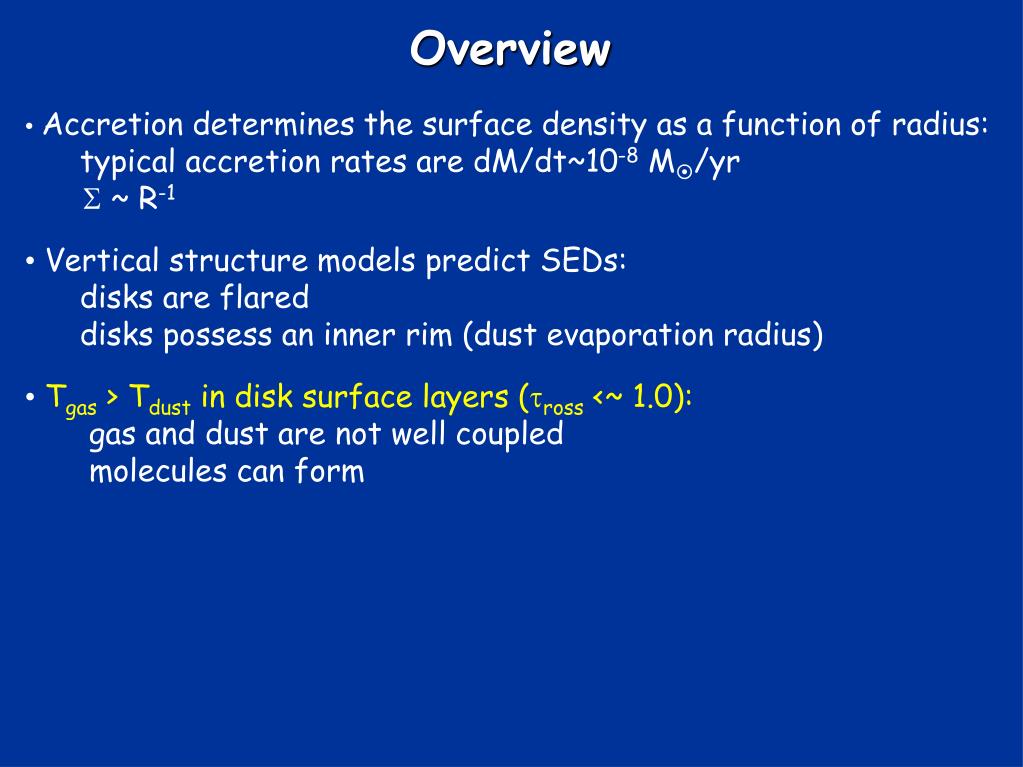 Overview

• Accretion determines the surface density as a function of radius:
typical accretion rates are dM/dt~$10^{-8}$ $M_{\odot}$/yr
$\Sigma$ ~ $R^{-1}$

• Vertical structure models predict SEDs:
disks are flared
disks possess an inner rim (dust evaporation radius)

• $T_{gas}$ > $T_{dust}$ in disk surface layers ($\tau_{ross}$ <~ 1.0):
gas and dust are not well coupled
molecules can form